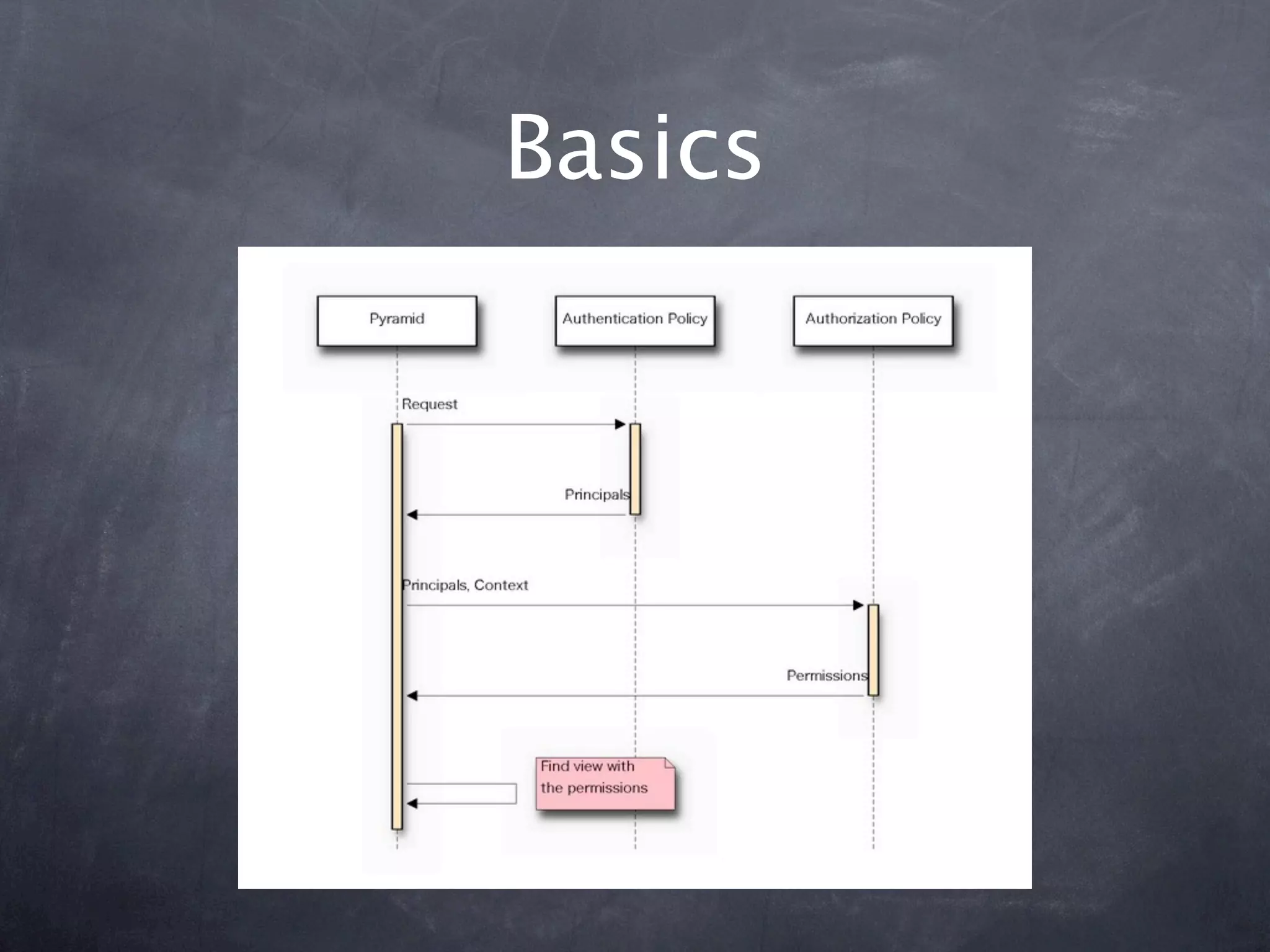 Basics

Pyramid

Authentication Policy

Authorization Policy

Request

Principals

Principals, Context

Permissions

Find view with the permissions